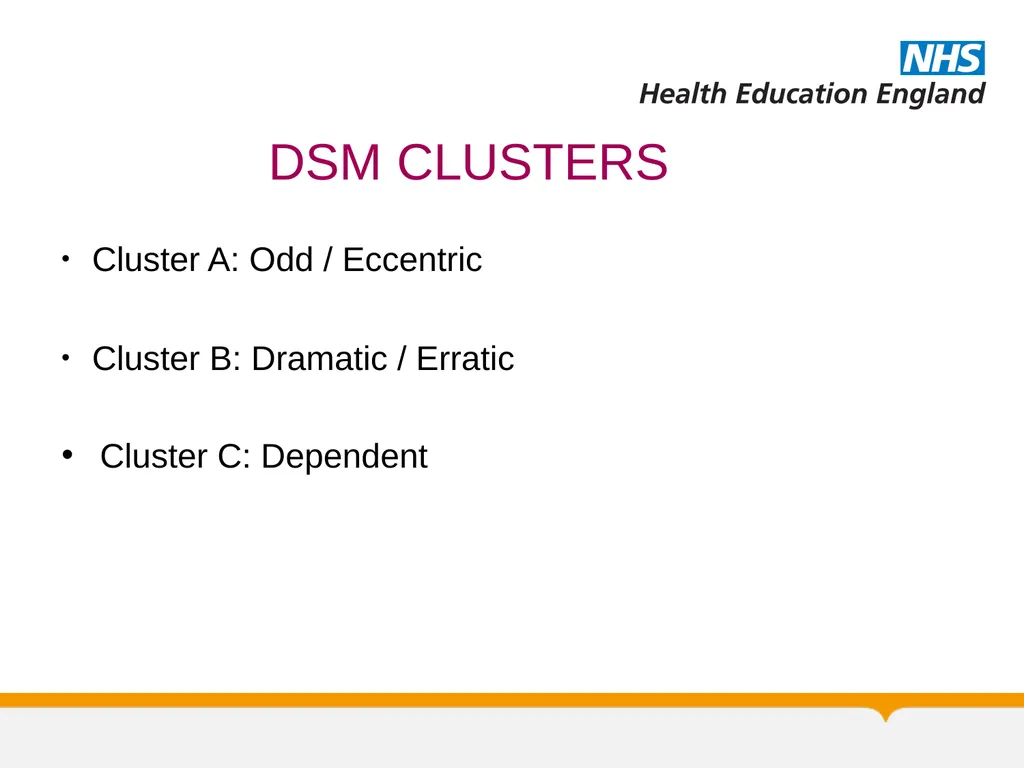 NHS
Health Education England

DSM CLUSTERS

• Cluster A: Odd / Eccentric

• Cluster B: Dramatic / Erratic

• Cluster C: Dependent